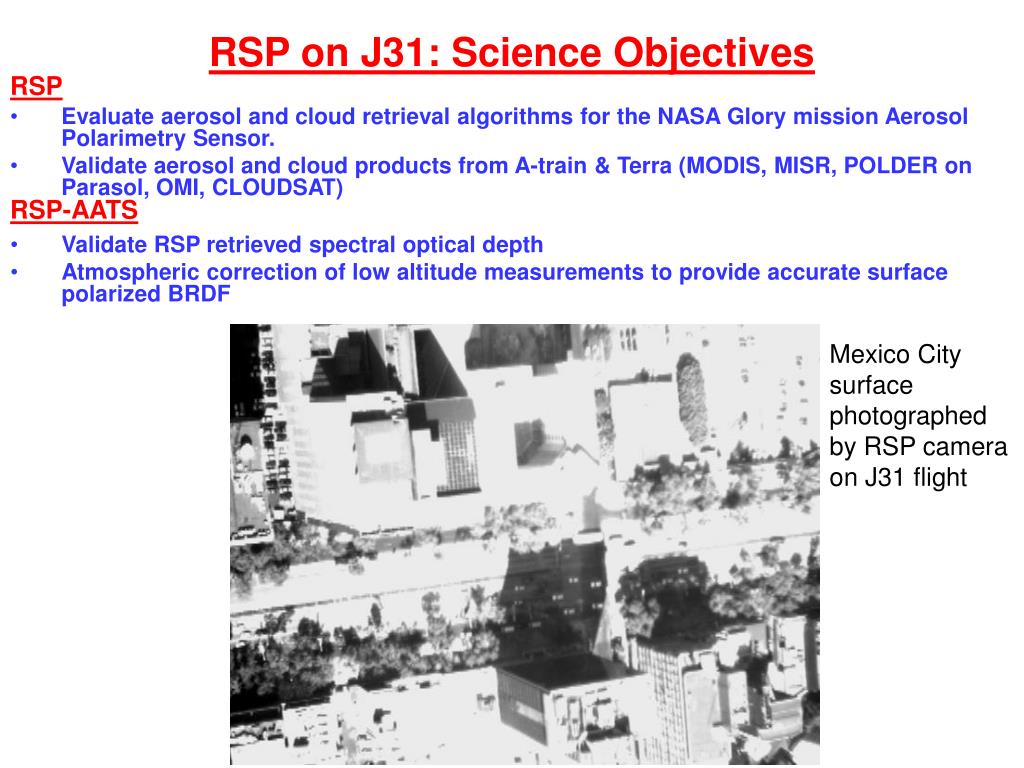 RSP on J31: Science Objectives

RSP

• Evaluate aerosol and cloud retrieval algorithms for the NASA Glory mission Aerosol Polarimetry Sensor.

• Validate aerosol and cloud products from A-train & Terra (MODIS, MISR, POLDER on Parasol, OMI, CLOUDSAT)

RSP-AATS

• Validate RSP retrieved spectral optical depth

• Atmospheric correction of low altitude measurements to provide accurate surface polarized BRDF

Mexico City surface photographed by RSP camera on J31 flight